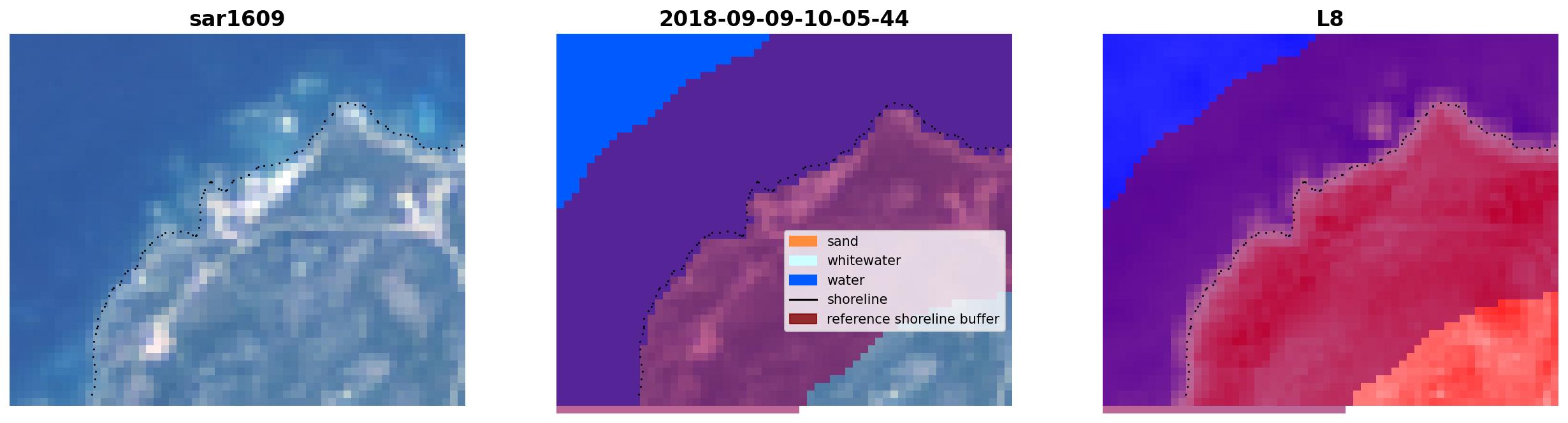 sar1609

2018-09-09-10-05-44

sand
whitewater
water
shoreline
reference shoreline buffer

L8